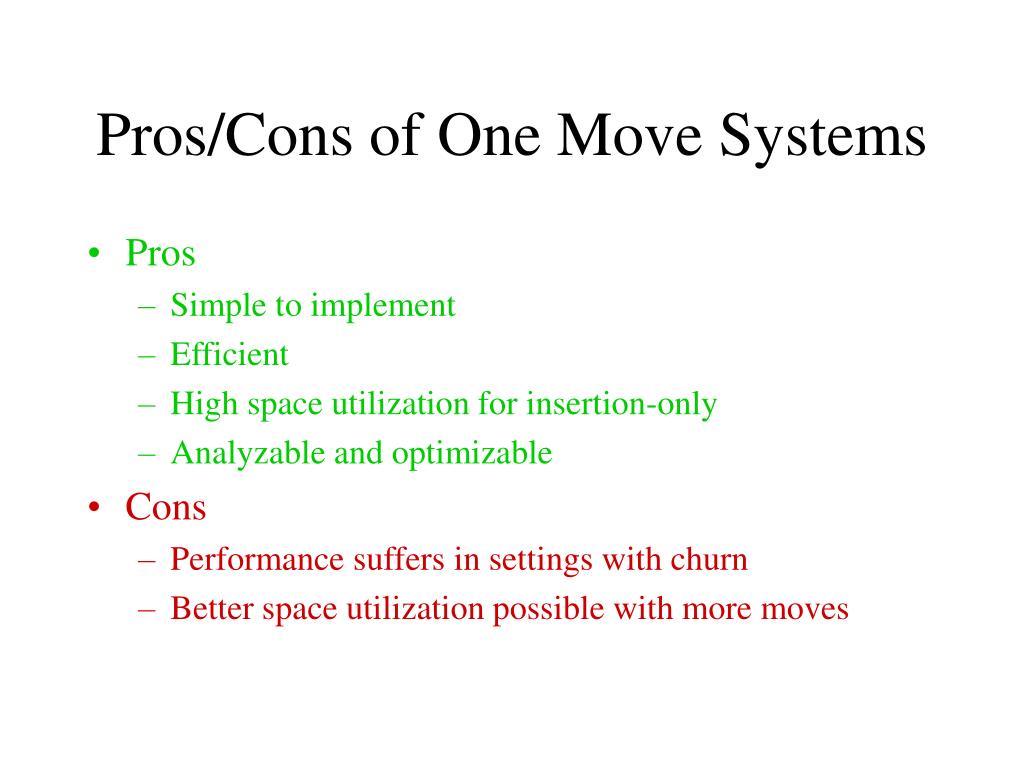 Pros/Cons of One Move Systems

• Pros
– Simple to implement
– Efficient
– High space utilization for insertion-only
– Analyzable and optimizable
• Cons
– Performance suffers in settings with churn
– Better space utilization possible with more moves